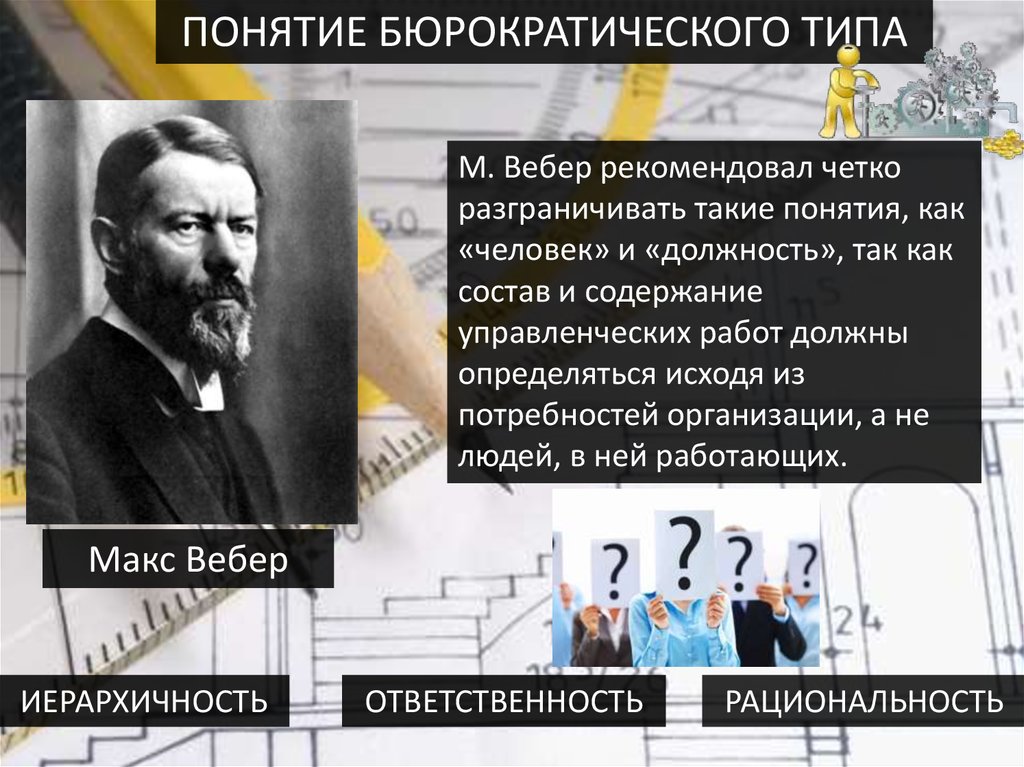 ПОНЯТИЕ БЮРОКРАТИЧЕСКОГО ТИПА

М. Вебер рекомендовал четко разграничивать такие понятия, как «человек» и «должность», так как состав и содержание управленческих работ должны определяться исходя из потребностей организации, а не людей, в ней работающих.

Макс Вебер

?

?

?

?

ИЕРАРХИЧНОСТЬ

ОТВЕТСТВЕННОСТЬ

РАЦИОНАЛЬНОСТЬ